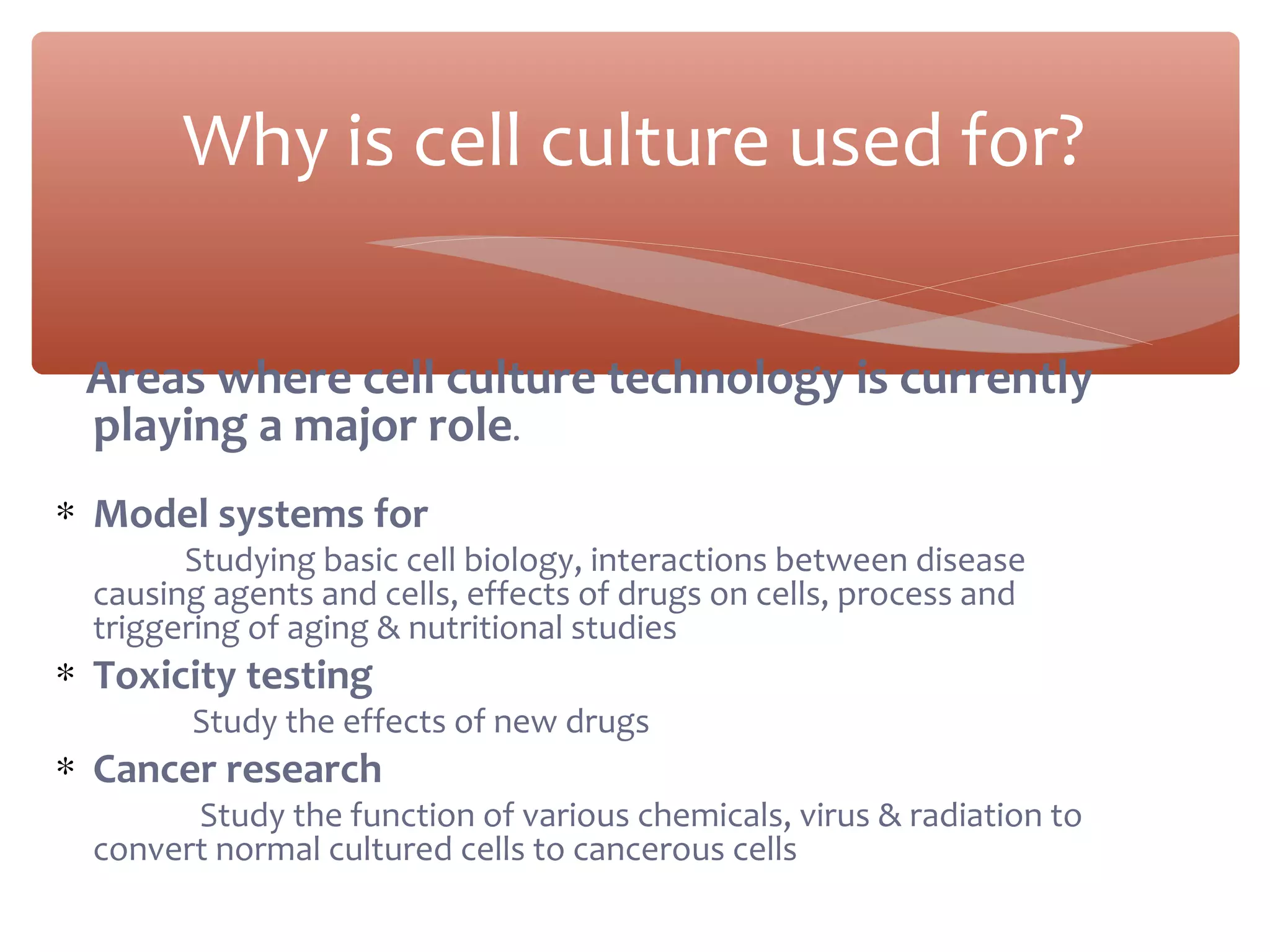 Why is cell culture used for?

Areas where cell culture technology is currently playing a major role.

* Model systems for

Studying basic cell biology, interactions between disease causing agents and cells, effects of drugs on cells, process and triggering of aging & nutritional studies

* Toxicity testing

Study the effects of new drugs

* Cancer research

Study the function of various chemicals, virus & radiation to convert normal cultured cells to cancerous cells